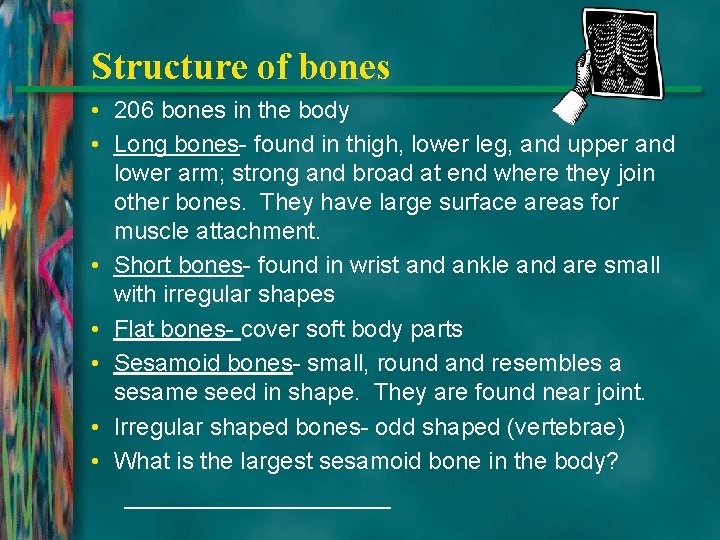 Structure of bones

• 206 bones in the body
• Long bones- found in thigh, lower leg, and upper and lower arm; strong and broad at end where they join other bones. They have large surface areas for muscle attachment.
• Short bones- found in wrist and ankle and are small with irregular shapes
• Flat bones- cover soft body parts
• Sesamoid bones- small, round and resembles a sesame seed in shape. They are found near joint.
• Irregular shaped bones- odd shaped (vertebrae)
• What is the largest sesamoid bone in the body?

____________________